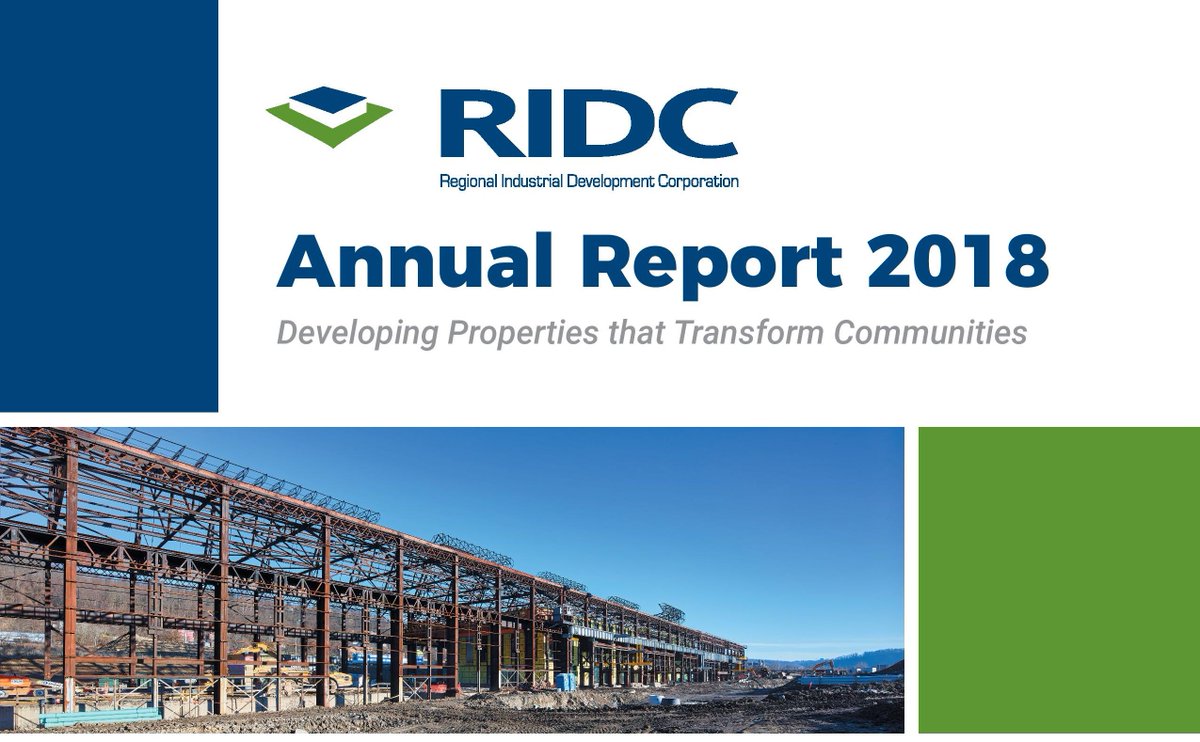 RIDC
Regional Industrial Development Corporation

Annual Report 2018

Developing Properties that Transform Communities